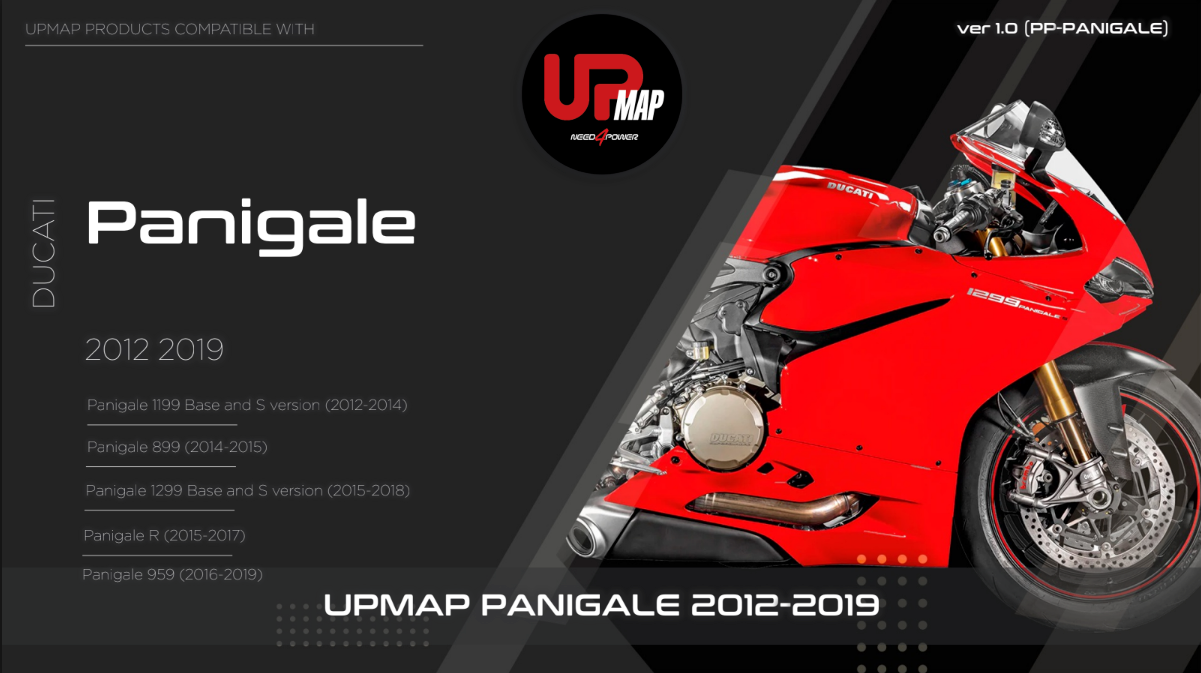 UPMAP PRODUCTS COMPATIBLE WITH

UPMAP
NEED4POWER

ver 1.0 (PP-PANIGALE)

DUCATI

Panigale

2012 2019

Panigale 1199 Base and S version (2012-2014)

Panigale 899 (2014-2015)

Panigale 1299 Base and S version (2015-2018)

Panigale R (2015-2017)

Panigale 959 (2016-2019)

DUCATI

1299 PANIGALE

DUCATI

UPMAP PANIGALE 2012-2019